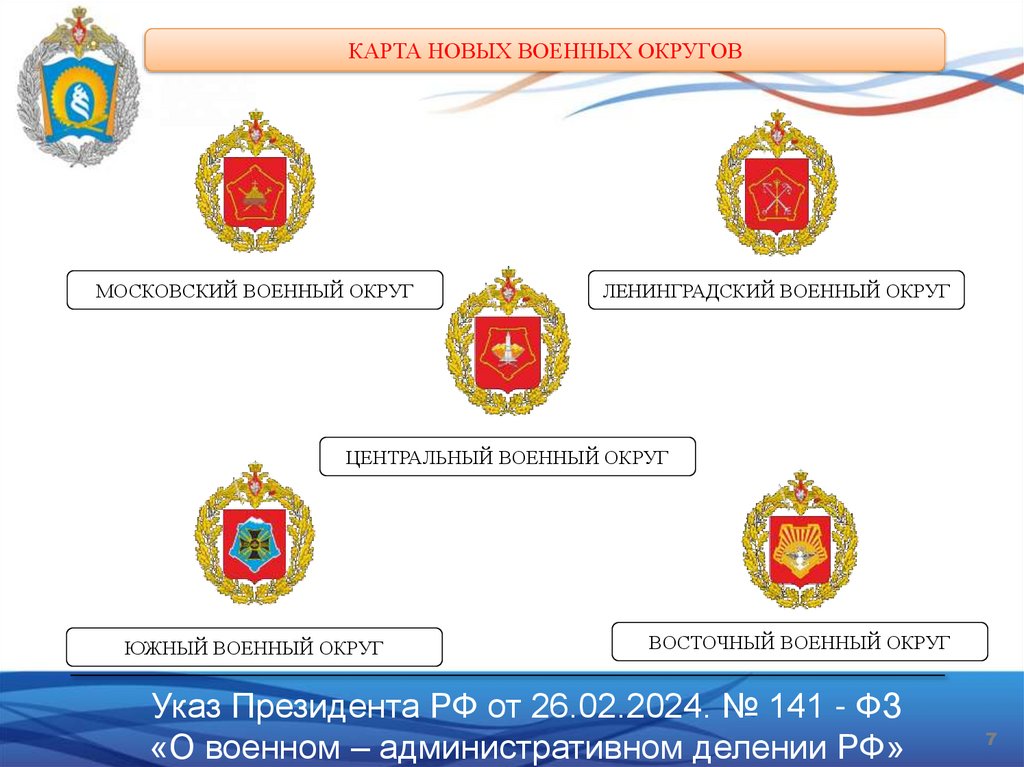 КАРТА НОВЫХ ВОЕННЫХ ОКРУГОВ

МОСКОВСКИЙ ВОЕННЫЙ ОКРУГ

ЛЕНИНГРАДСКИЙ ВОЕННЫЙ ОКРУГ

ЦЕНТРАЛЬНЫЙ ВОЕННЫЙ ОКРУГ

ЮЖНЫЙ ВОЕННЫЙ ОКРУГ

ВОСТОЧНЫЙ ВОЕННЫЙ ОКРУГ

Указ Президента РФ от 26.02.2024. № 141 - ФЗ «О военном – административном делении РФ»

7